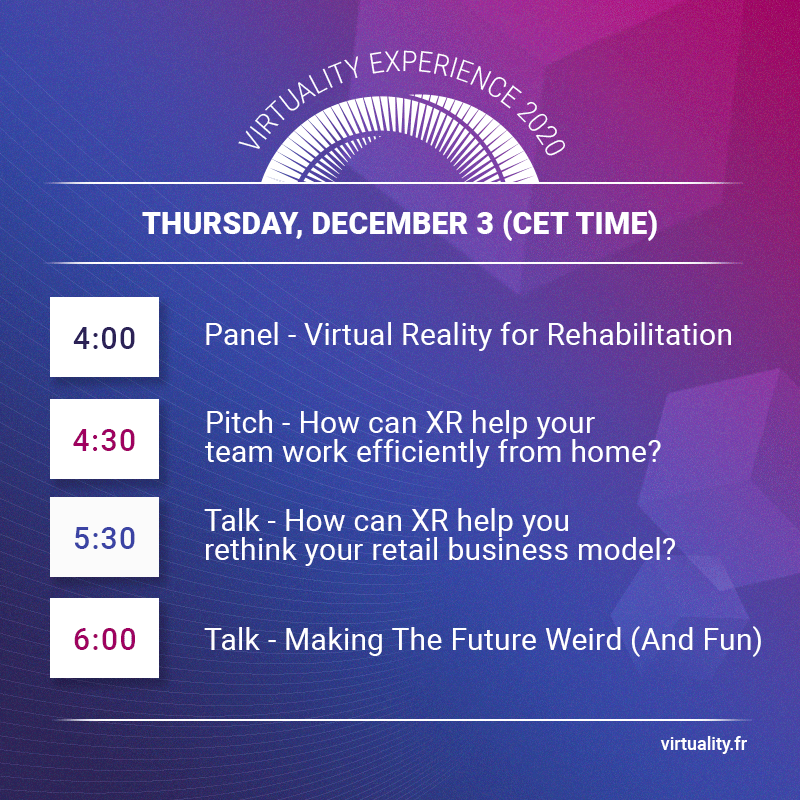 VIRTUALITY EXPERIENCE 2020

THURSDAY, DECEMBER 3 (CET TIME)

4:00

Panel - Virtual Reality for Rehabilitation

4:30

Pitch - How can XR help your team work efficiently from home?

5:30

Talk - How can XR help you rethink your retail business model?

6:00

Talk - Making The Future Weird (And Fun)

virtuality.fr